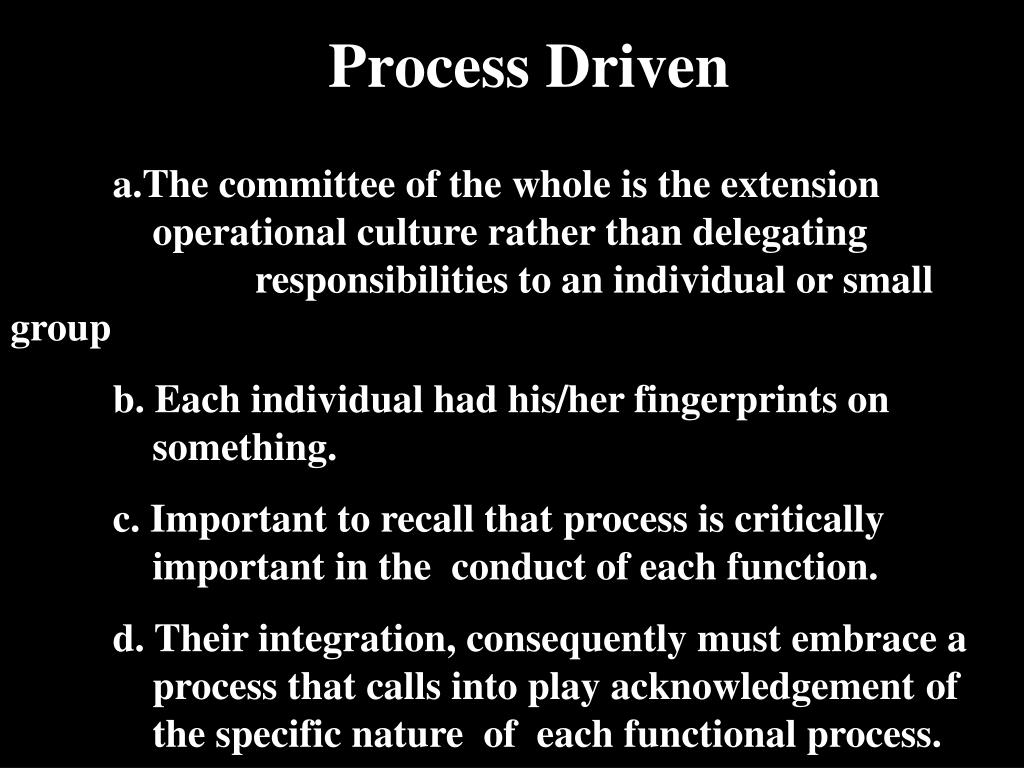 Process Driven

a.The committee of the whole is the extension operational culture rather than delegating responsibilities to an individual or small group

b. Each individual had his/her fingerprints on something.

c. Important to recall that process is critically important in the conduct of each function.

d. Their integration, consequently must embrace a process that calls into play acknowledgement of the specific nature of each functional process.